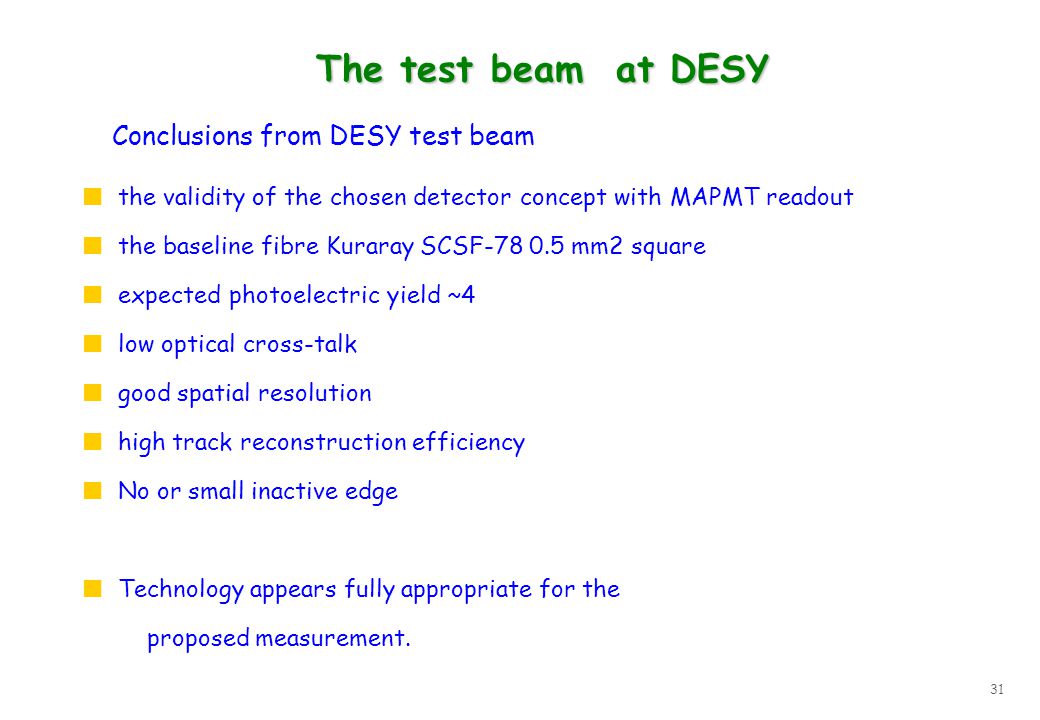 The test beam  at DESY

Conclusions from DESY test beam

the validity of the chosen detector concept with MAPMT readout

the baseline fibre Kuraray SCSF-78 0.5 mm2 square

expected photoelectric yield ~4

low optical cross-talk

good spatial resolution

high track reconstruction efficiency

No or small inactive edge

Technology appears fully appropriate for the proposed measurement.

31